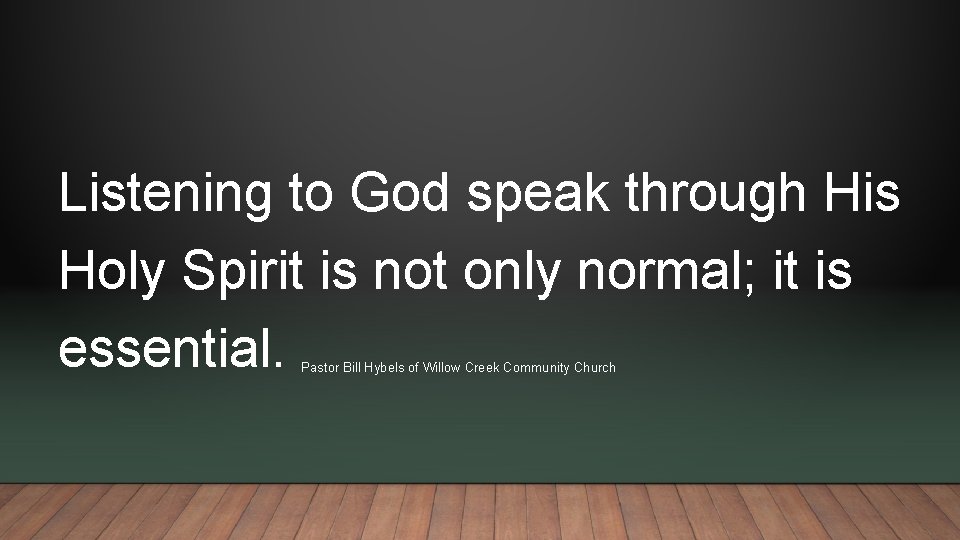 Listening to God speak through His Holy Spirit is not only normal; it is essential. Pastor Bill Hybels of Willow Creek Community Church